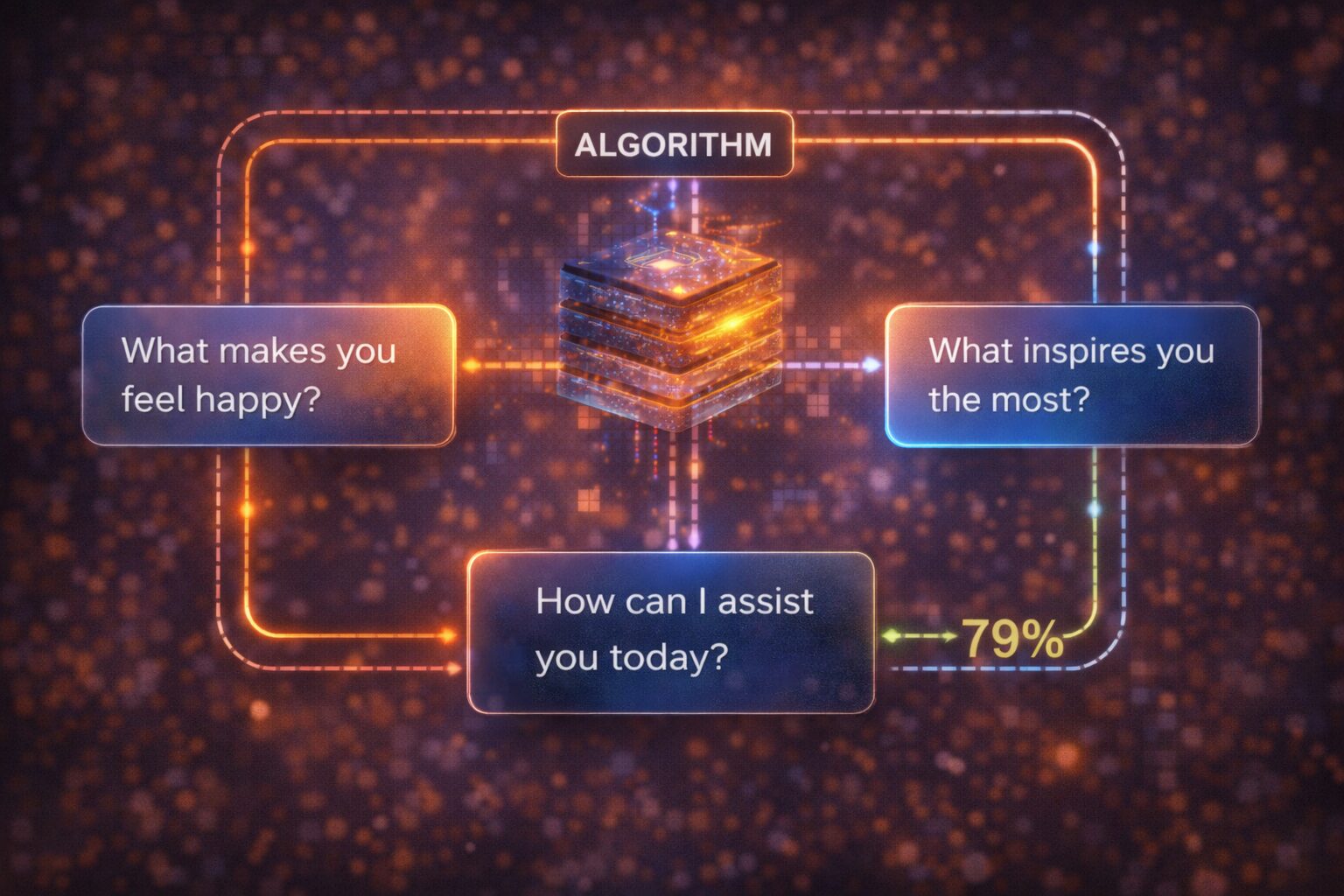 ALGORITHM

What makes you feel happy?

What inspires you the most?

How can I assist you today?

79%